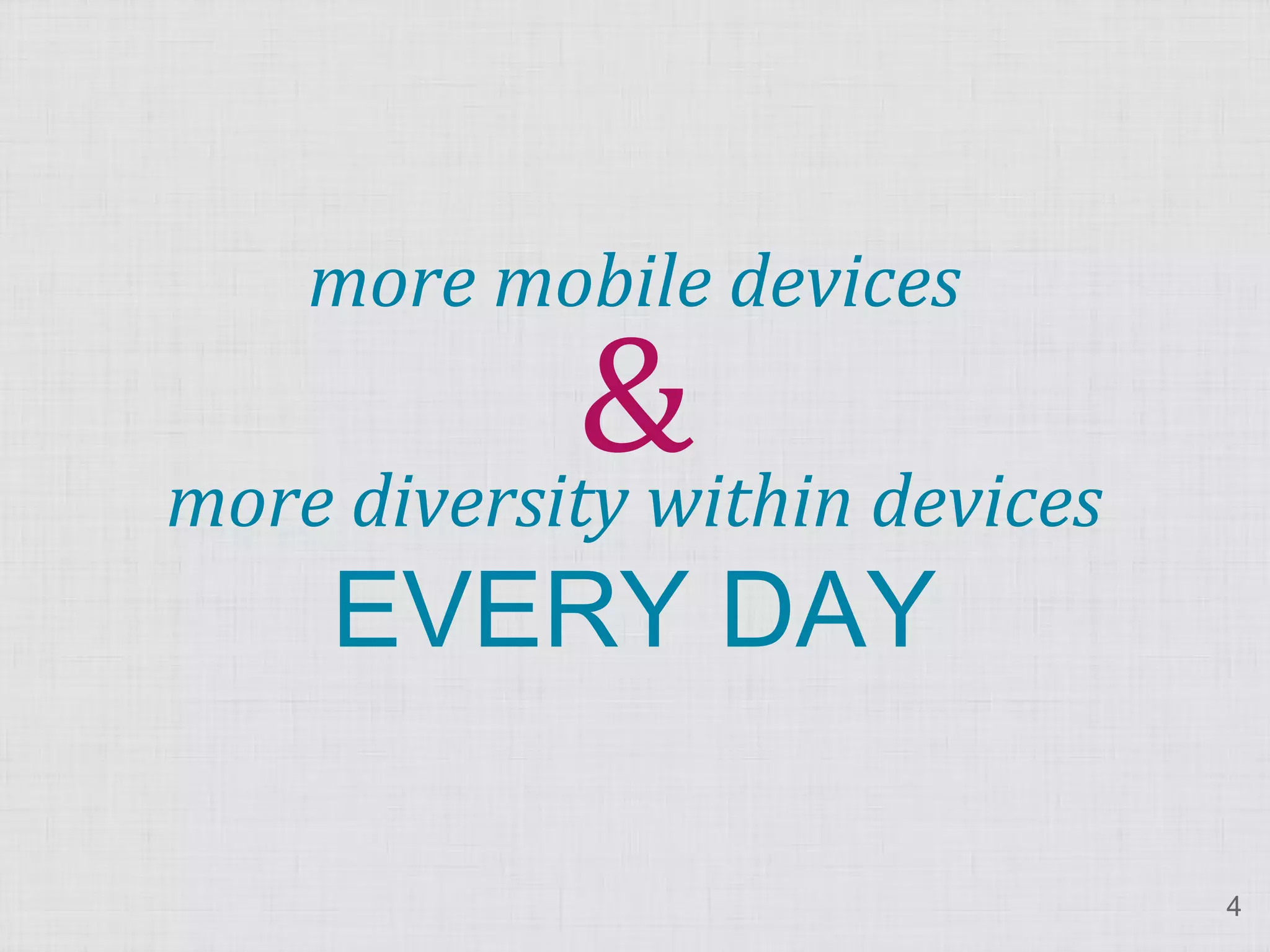 more mobile devices

&

more diversity within devices

EVERY DAY

4